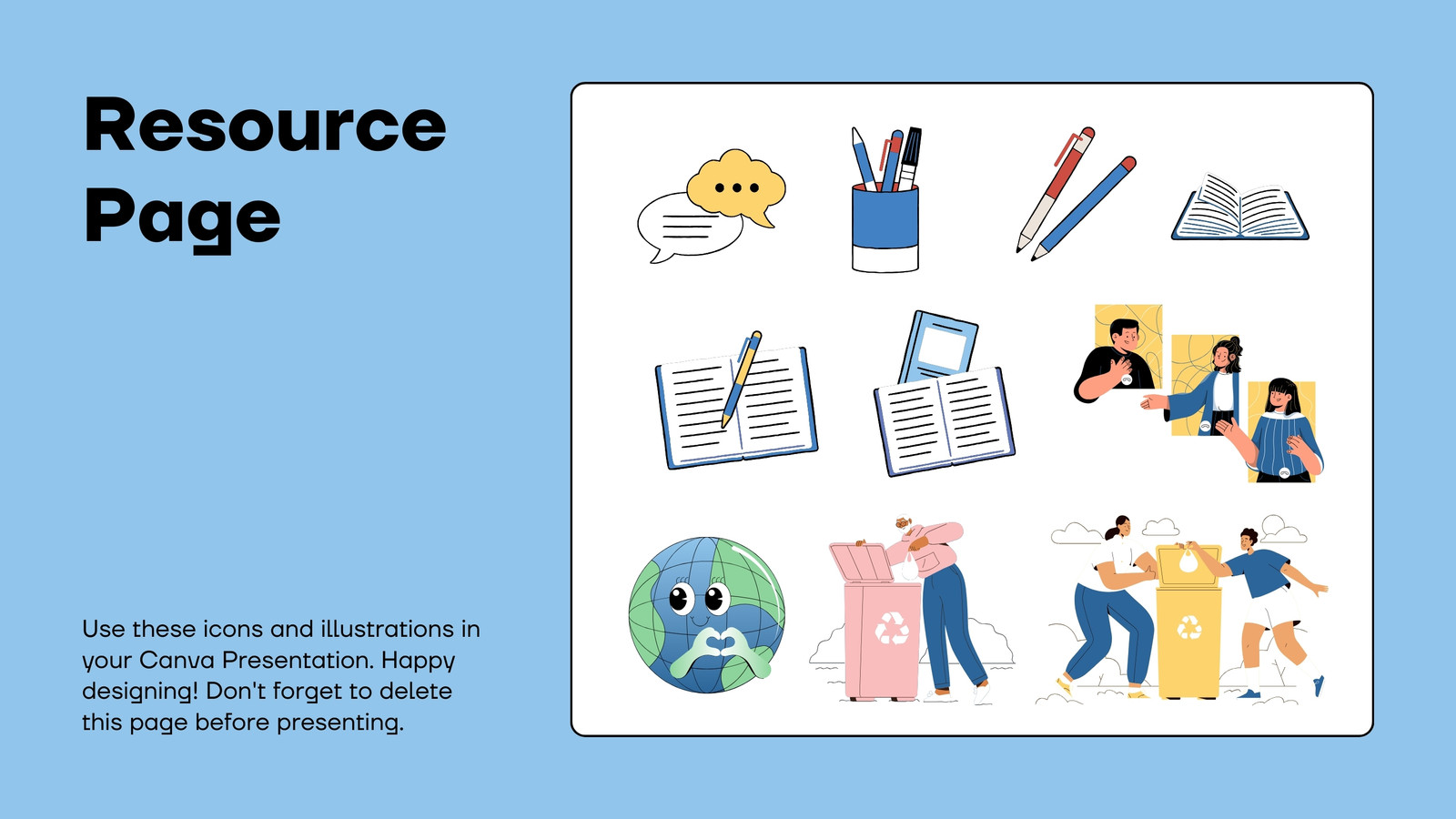 Resource Page

Use these icons and illustrations in your Canva Presentation. Happy designing! Don't forget to delete this page before presenting.